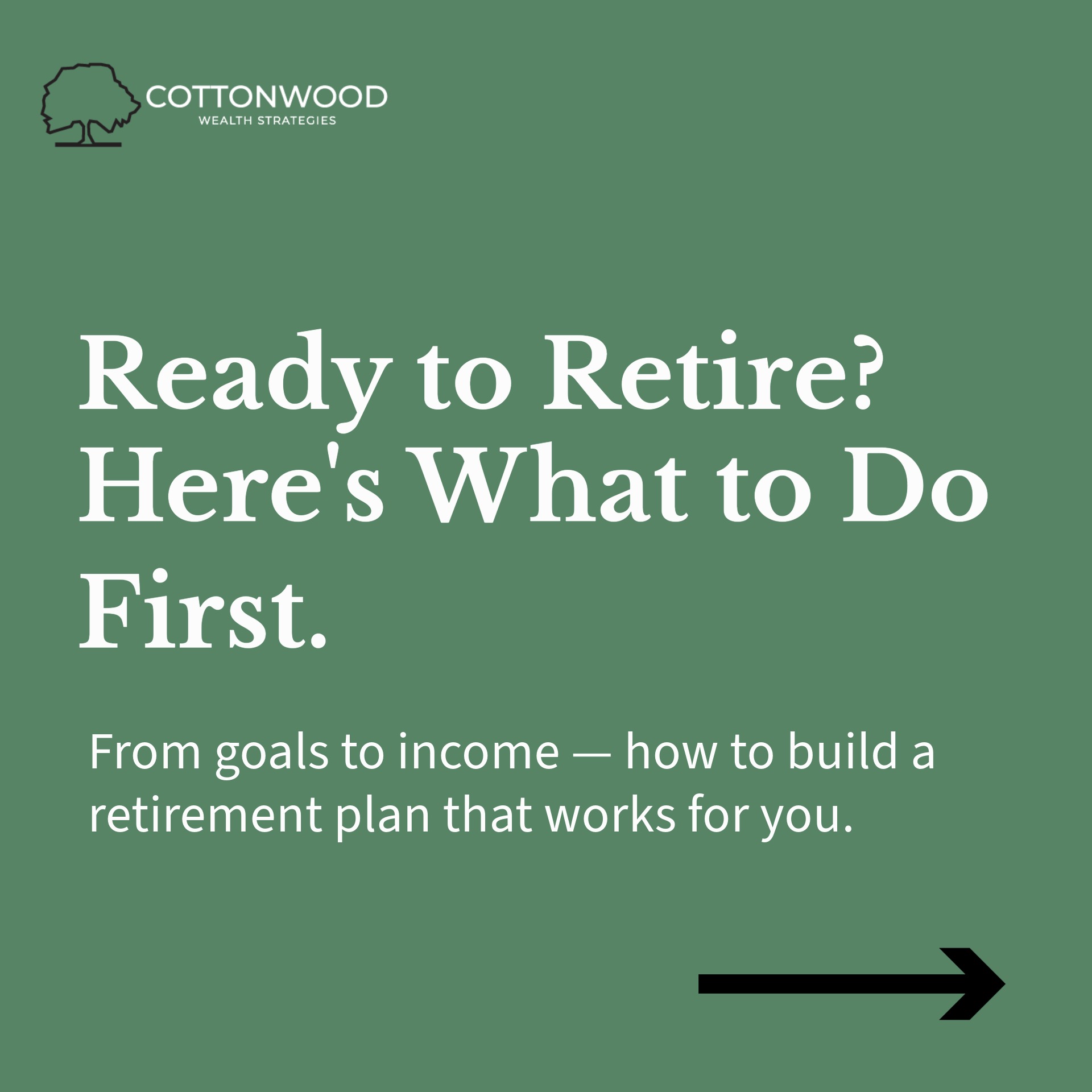 COTTONWOOD
WEALTH STRATEGIES

Ready to Retire? Here's What to Do First.

From goals to income — how to build a retirement plan that works for you.